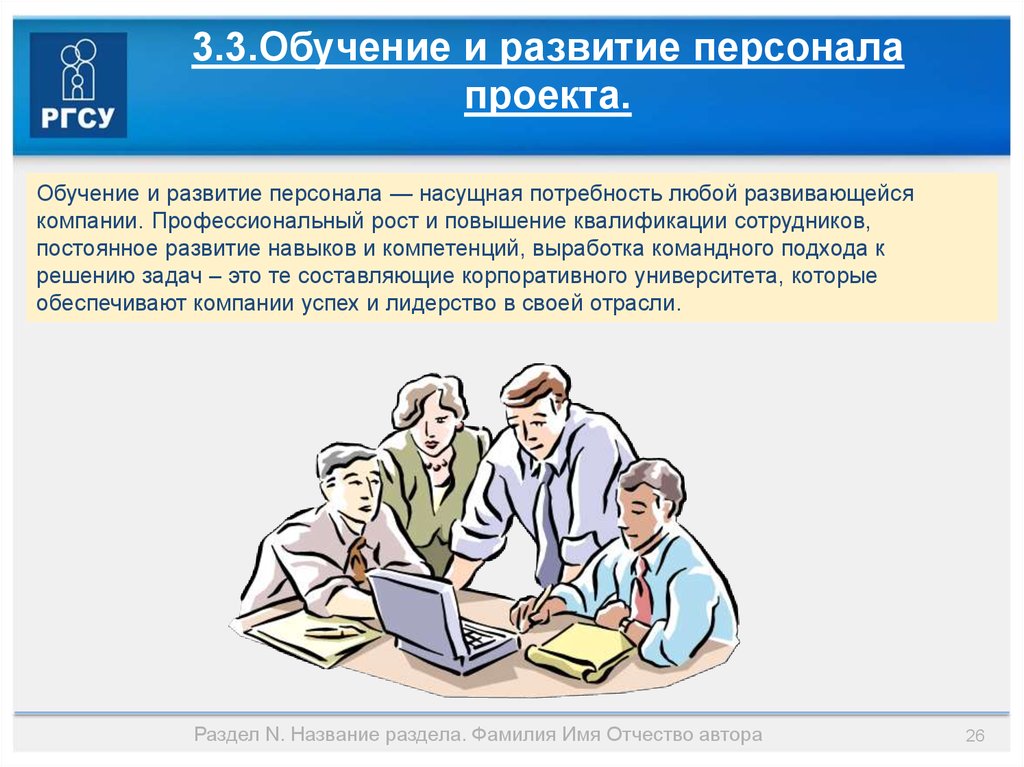 РГСУ

3.3.Обучение и развитие персонала проекта.

Обучение и развитие персонала — насущная потребность любой развивающейся компании. Профессиональный рост и повышение квалификации сотрудников, постоянное развитие навыков и компетенций, выработка командного подхода к решению задач – это те составляющие корпоративного университета, которые обеспечивают компании успех и лидерство в своей отрасли.

Раздел N. Название раздела. Фамилия Имя Отчество автора

26